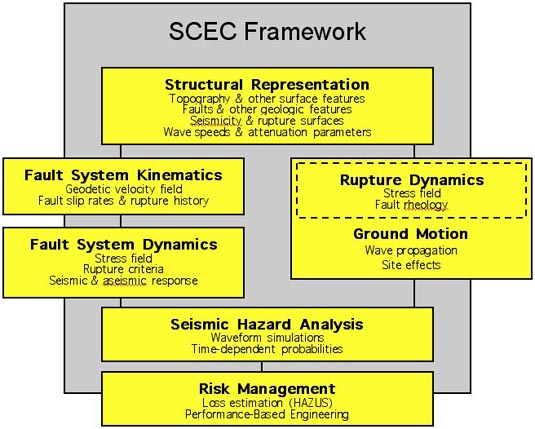 SCEC Framework

Structural Representation
Topography & other surface features
Faults & other geologic features
Seismicity & rupture surfaces
Wave speeds & attenuation parameters

Fault System Kinematics
Geodetic velocity field
Fault slip rates & rupture history

Fault System Dynamics
Stress field
Rupture criteria
Seismic & aseismic response

Rupture Dynamics
Stress field
Fault rheology

Ground Motion
Wave propagation
Site effects

Seismic Hazard Analysis
Waveform simulations
Time-dependent probabilities

Risk Management
Loss estimation (HAZUS)
Performance-Based Engineering